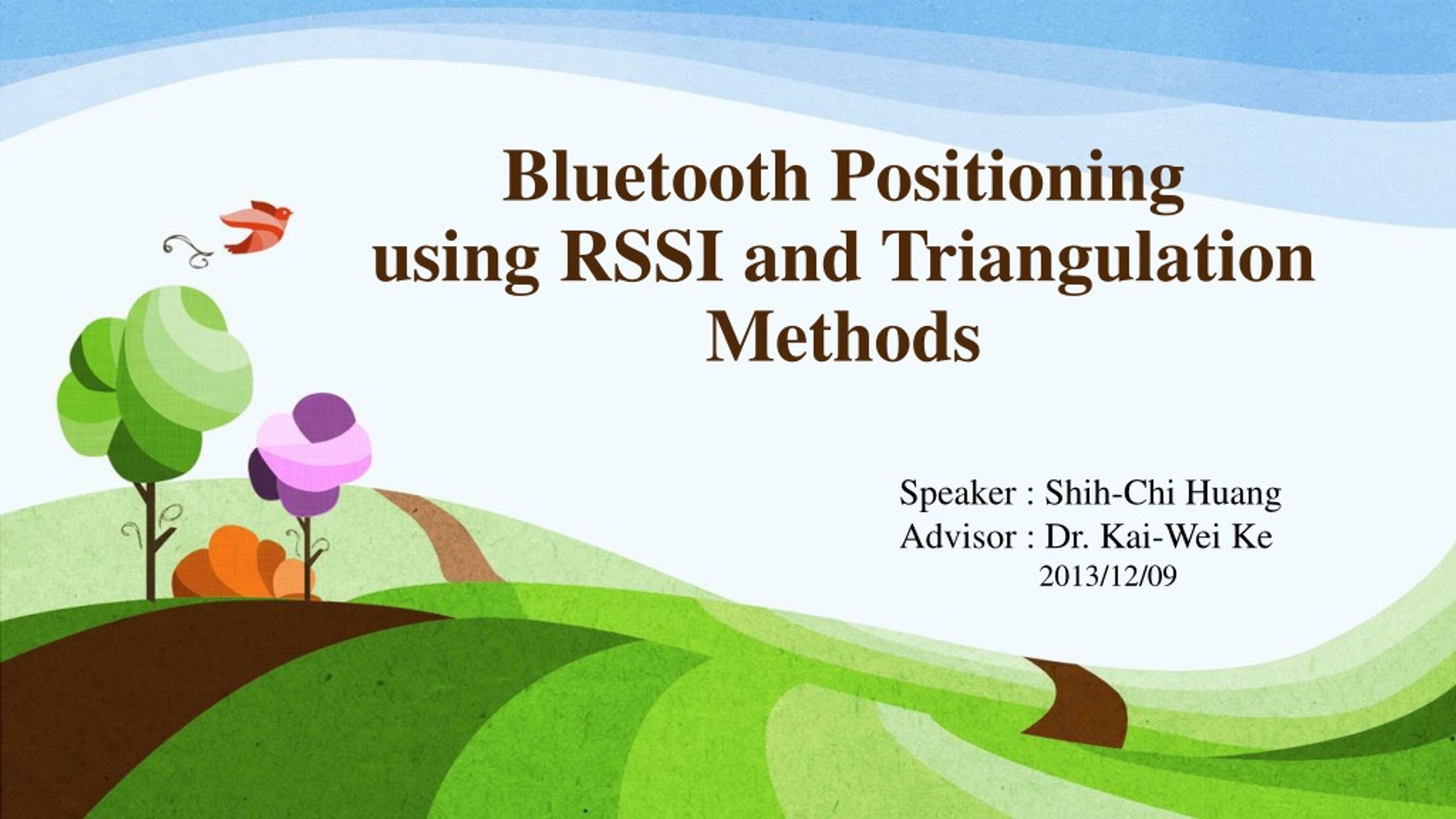 Bluetooth Positioning using RSSI and Triangulation Methods

Speaker : Shih-Chi Huang
Advisor : Dr. Kai-Wei Ke
2013/12/09